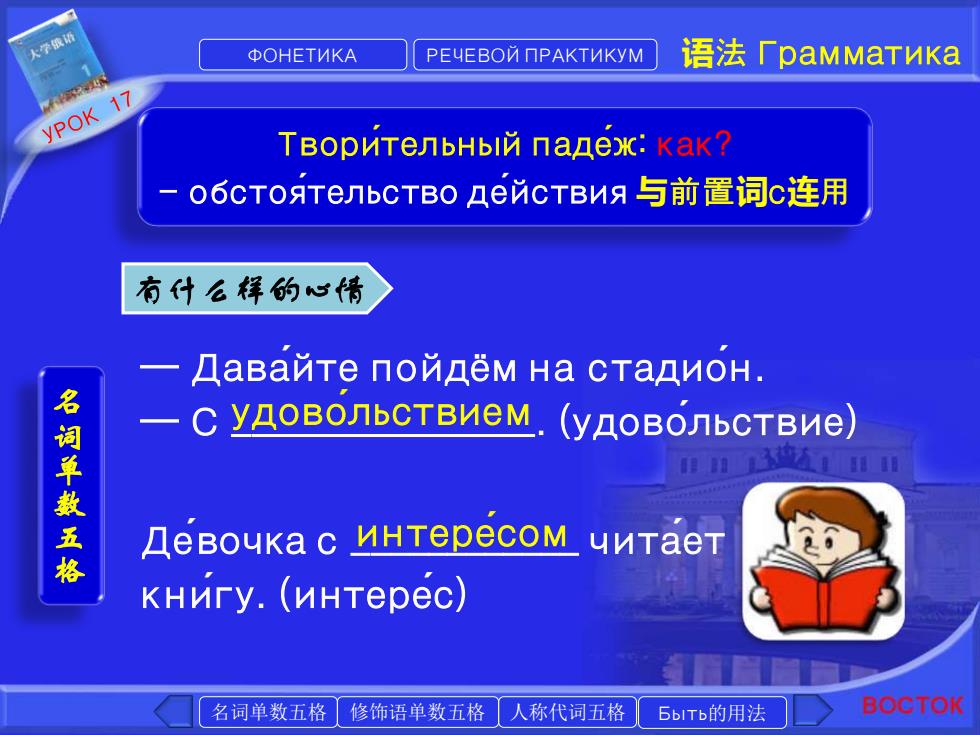 大学俄语 1

УРОК 17

ФОНЕТИКА

РЕЧЕВОЙ ПРАКТИКУМ

语法 Грамматика

Твори́тельный паде́ж: как?
– обстоя́тельство де́йствия 与前置词с连用

有什么样的心情

名词单数五格

— Дава́йте пойдём на стадио́н.
— С удово́льствием. (удово́льствие)

Де́вочка с интере́сом чита́ет кни́гу. (интере́с)

名词单数五格

修饰语单数五格

人称代词五格

Быть的用法

ВОСТОК